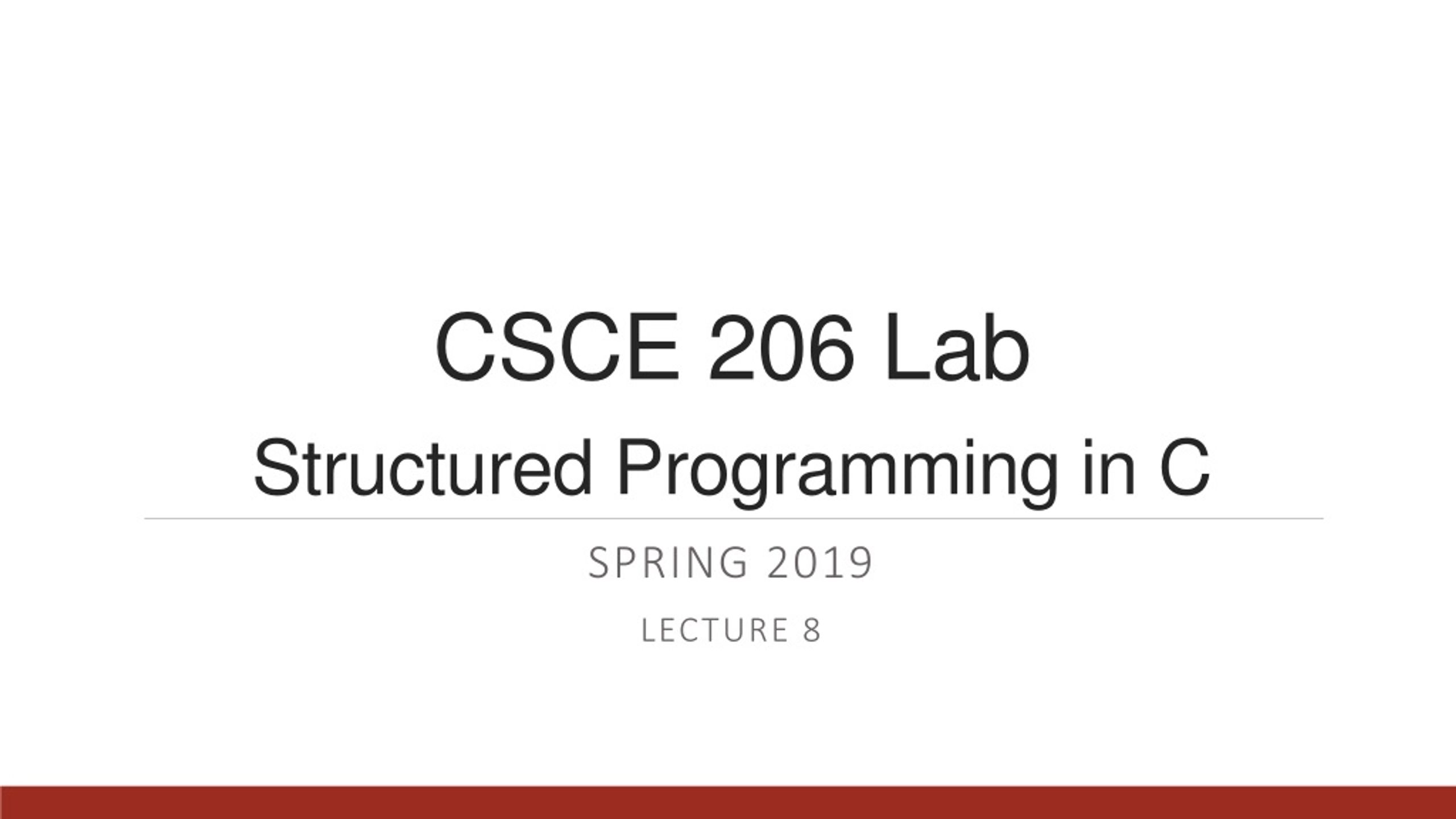 CSCE 206 Lab
Structured Programming in C

SPRING 2019

LECTURE 8